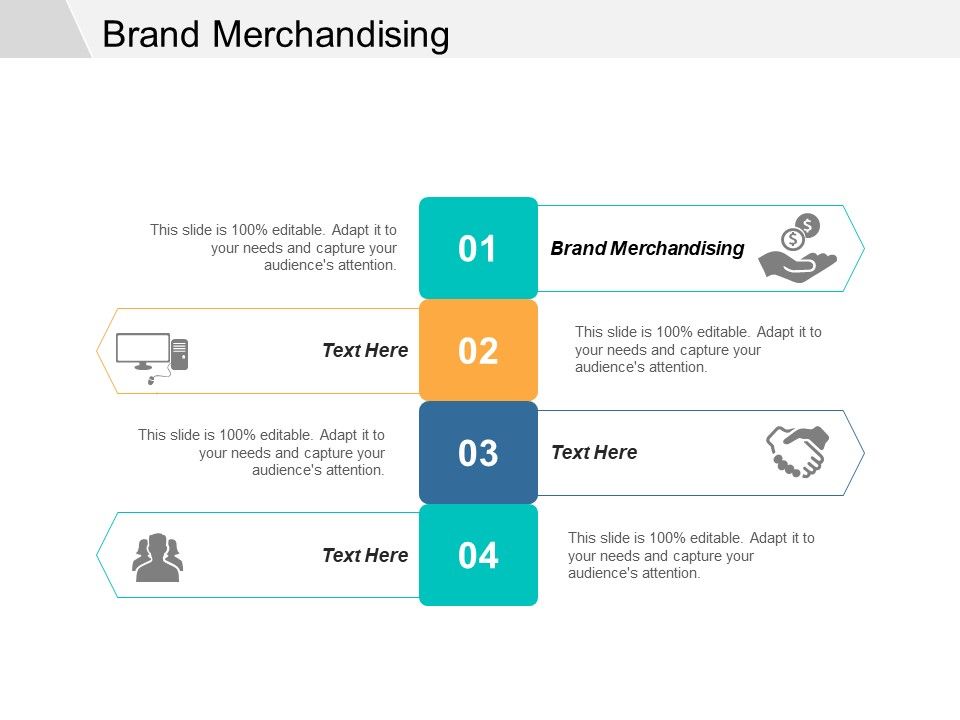 Brand Merchandising

This slide is 100% editable. Adapt it to your needs and capture your audience's attention.

01

Brand Merchandising

Text Here

02

This slide is 100% editable. Adapt it to your needs and capture your audience's attention.

This slide is 100% editable. Adapt it to your needs and capture your audience's attention.

03

Text Here

Text Here

04

This slide is 100% editable. Adapt it to your needs and capture your audience's attention.